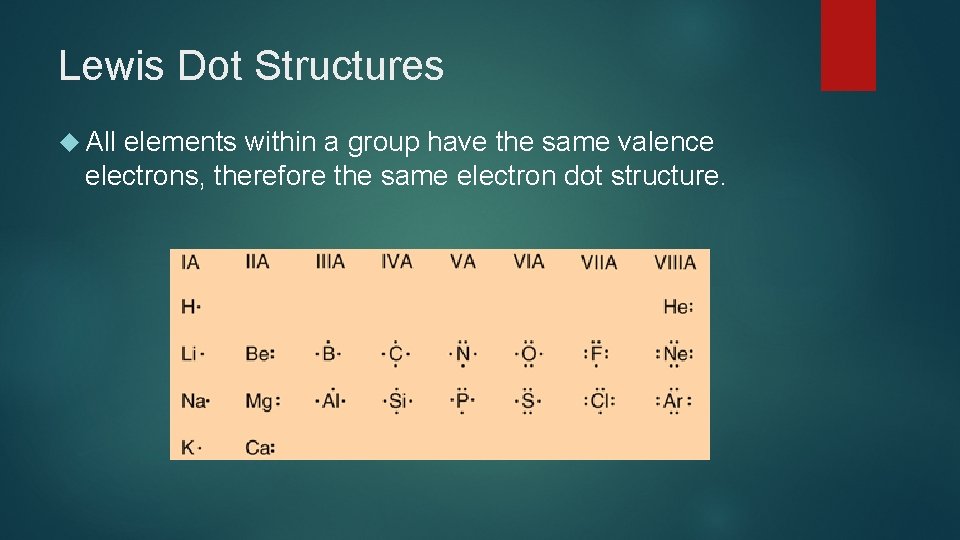 Lewis Dot Structures

All elements within a group have the same valence electrons, therefore the same electron dot structure.

| IA | IIA | IIIA | IVA | VA | VIA | VIIA | VIIIA |
|---|---|---|---|---|---|---|---|
| H· | | | | | | | He: |
| Li· | Be: | ·B· | ·C· | ·N· | ·O· | :F: | :Ne: |
| Na· | Mg: | ·Al· | ·Si· | ·P· | ·S· | :Cl: | :Ar: |
| K· | Ca: | | | | | | |